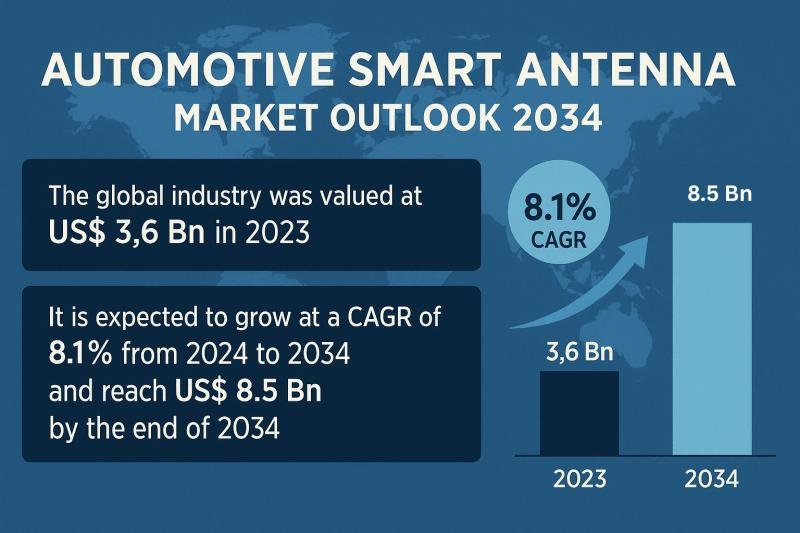 AUTOMOTIVE SMART ANTENNA
MARKET OUTLOOK 2034

The global industry was valued at US$ 3,6 Bn in 2023

It is expected to grow at a CAGR of 8.1% from 2024 to 2034 and reach US$ 8.5 Bn by the end of 2034

8.1%
CAGR

8.5 Bn

3,6 Bn

2023

2034